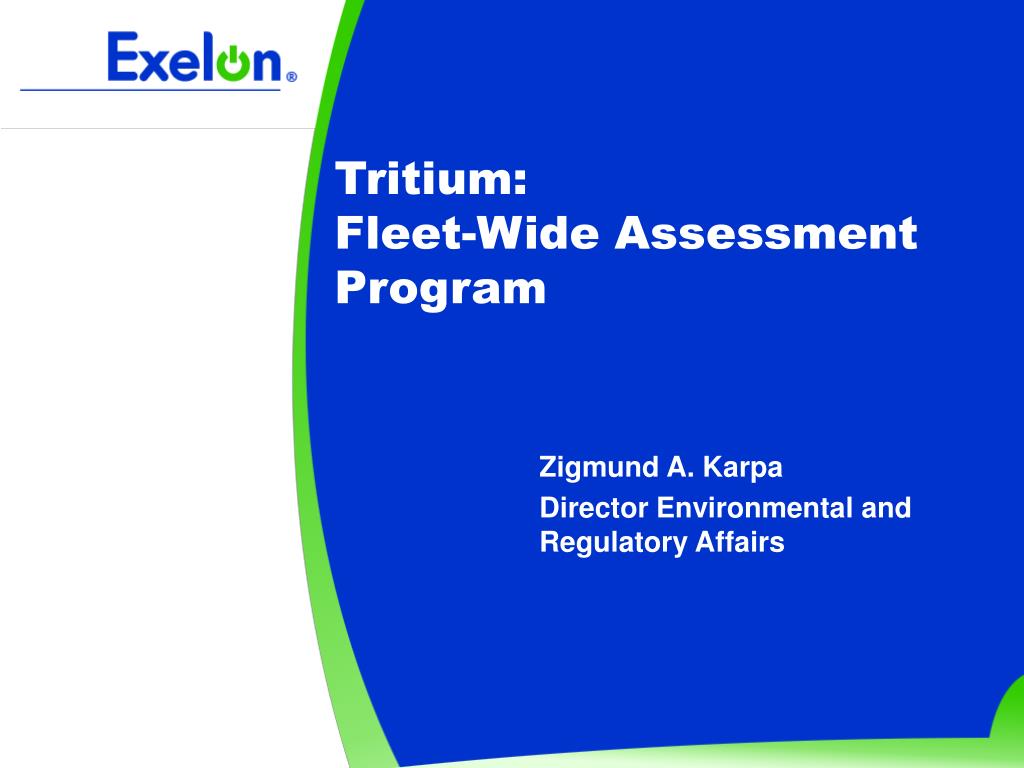 Exelon®

Tritium:
Fleet-Wide Assessment Program

Zigmund A. Karpa
Director Environmental and Regulatory Affairs